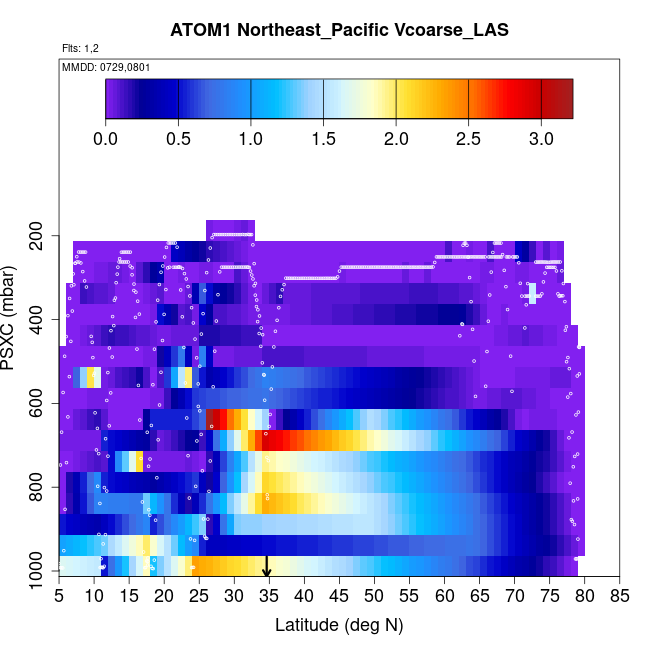 ATOM1 Northeast_Pacific Vcoarse_LAS

Flts: 1,2

MMDD: 0729,0801

0.0 0.5 1.0 1.5 2.0 2.5 3.0

PSXC (mbar)

200
400
600
800
1000

5 10 15 20 25 30 35 40 45 50 55 60 65 70 75 80 85

Latitude (deg N)